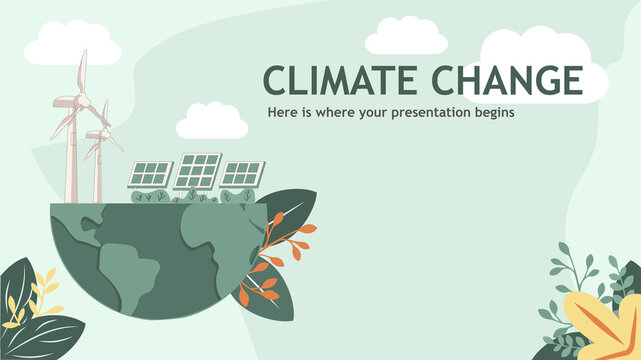 CLIMATE CHANGE

Here is where your presentation begins